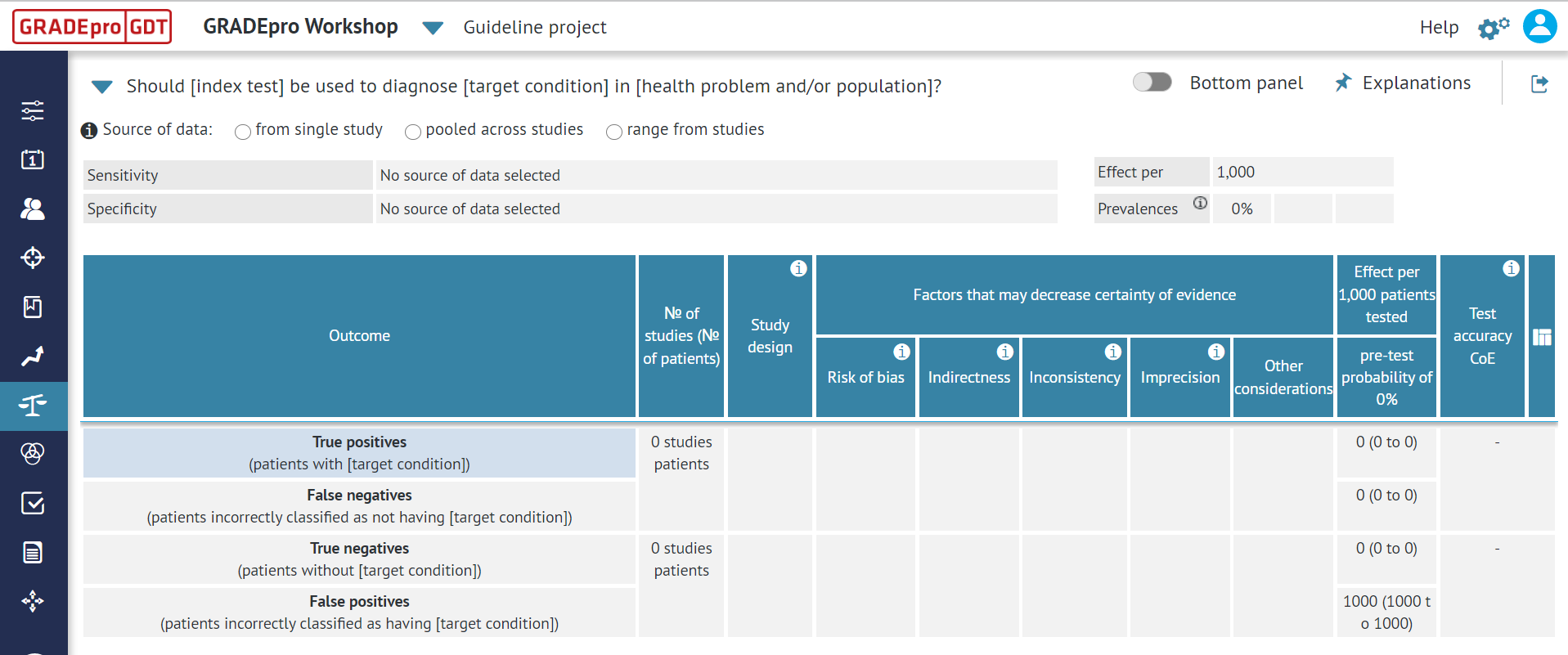 GRADEpro GDT GRADEpro Workshop Guideline project Help

Should [index test] be used to diagnose [target condition] in [health problem and/or population]? Bottom panel Explanations

Source of data: from single study pooled across studies range from studies

| Sensitivity | No source of data selected |
|---|---|
| Specificity | No source of data selected |

| Effect per | 1,000 | | |
|---|---|---|---|
| Prevalences | 0% | | |

| Outcome | № of studies (№ of patients) | Study design | Factors that may decrease certainty of evidence: Risk of bias | Indirectness | Inconsistency | Imprecision | Other considerations | Effect per 1,000 patients tested: pre-test probability of 0% | Test accuracy CoE |
|---|---|---|---|---|---|---|---|---|---|
| **True positives** (patients with [target condition]) | 0 studies patients | | | | | | | 0 (0 to 0) | - |
| **False negatives** (patients incorrectly classified as not having [target condition]) | | | | | | | | 0 (0 to 0) | |
| **True negatives** (patients without [target condition]) | 0 studies patients | | | | | | | 0 (0 to 0) | - |
| **False positives** (patients incorrectly classified as having [target condition]) | | | | | | | | 1000 (1000 to 1000) | |